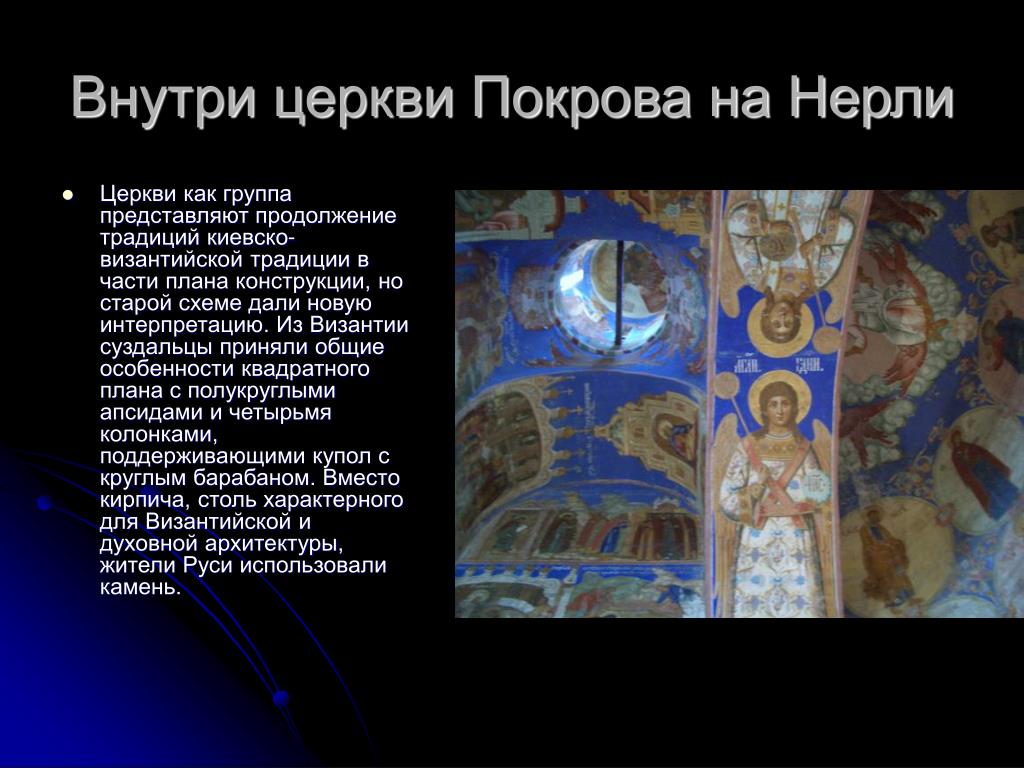 Внутри церкви Покрова на Нерли

Церкви как группа представляют продолжение традиций киевско-византийской традиции в части плана конструкции, но старой схеме дали новую интерпретацию. Из Византии суздальцы приняли общие особенности квадратного плана с полукруглыми апсидами и четырьмя колонками, поддерживающими купол с круглым барабаном. Вместо кирпича, столь характерного для Византийской и духовной архитектуры, жители Руси использовали камень.